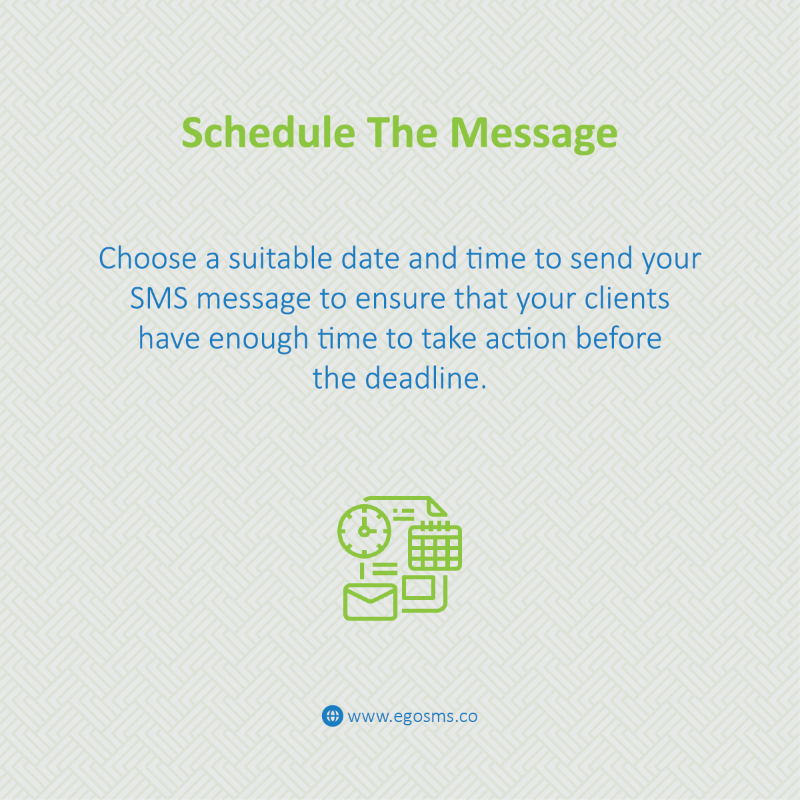 Schedule The Message

Choose a suitable date and time to send your SMS message to ensure that your clients have enough time to take action before the deadline.

www.egosms.co